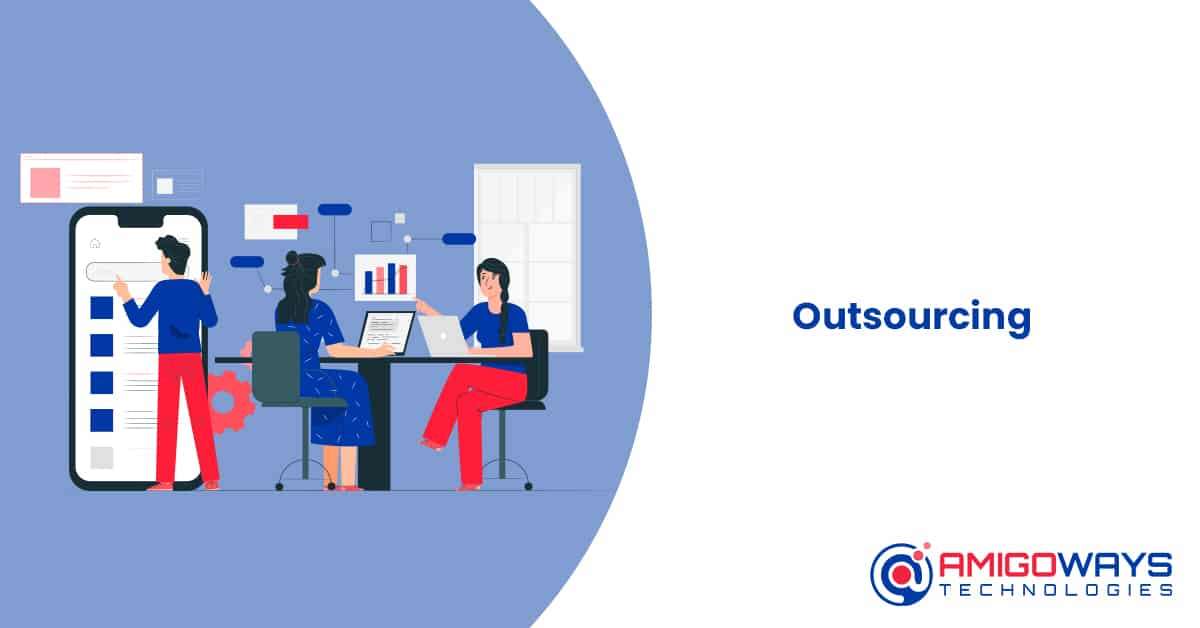 Outsourcing

AMIGOWAYS
TECHNOLOGIES